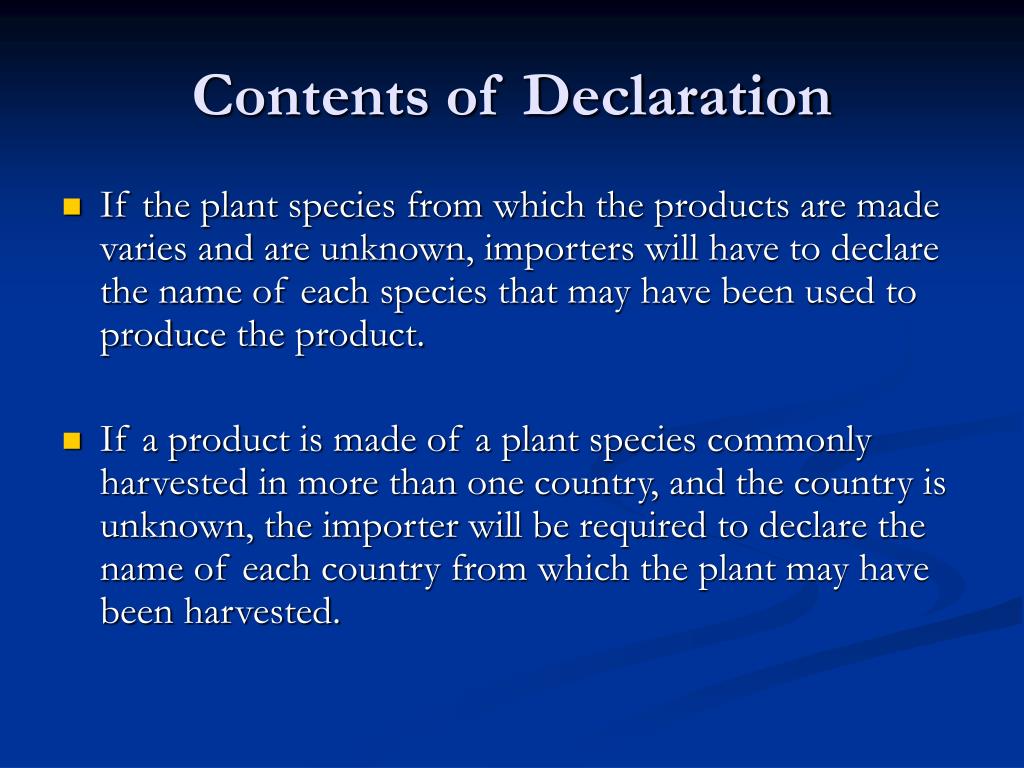 Contents of Declaration

If the plant species from which the products are made varies and are unknown, importers will have to declare the name of each species that may have been used to produce the product.

If a product is made of a plant species commonly harvested in more than one country, and the country is unknown, the importer will be required to declare the name of each country from which the plant may have been harvested.